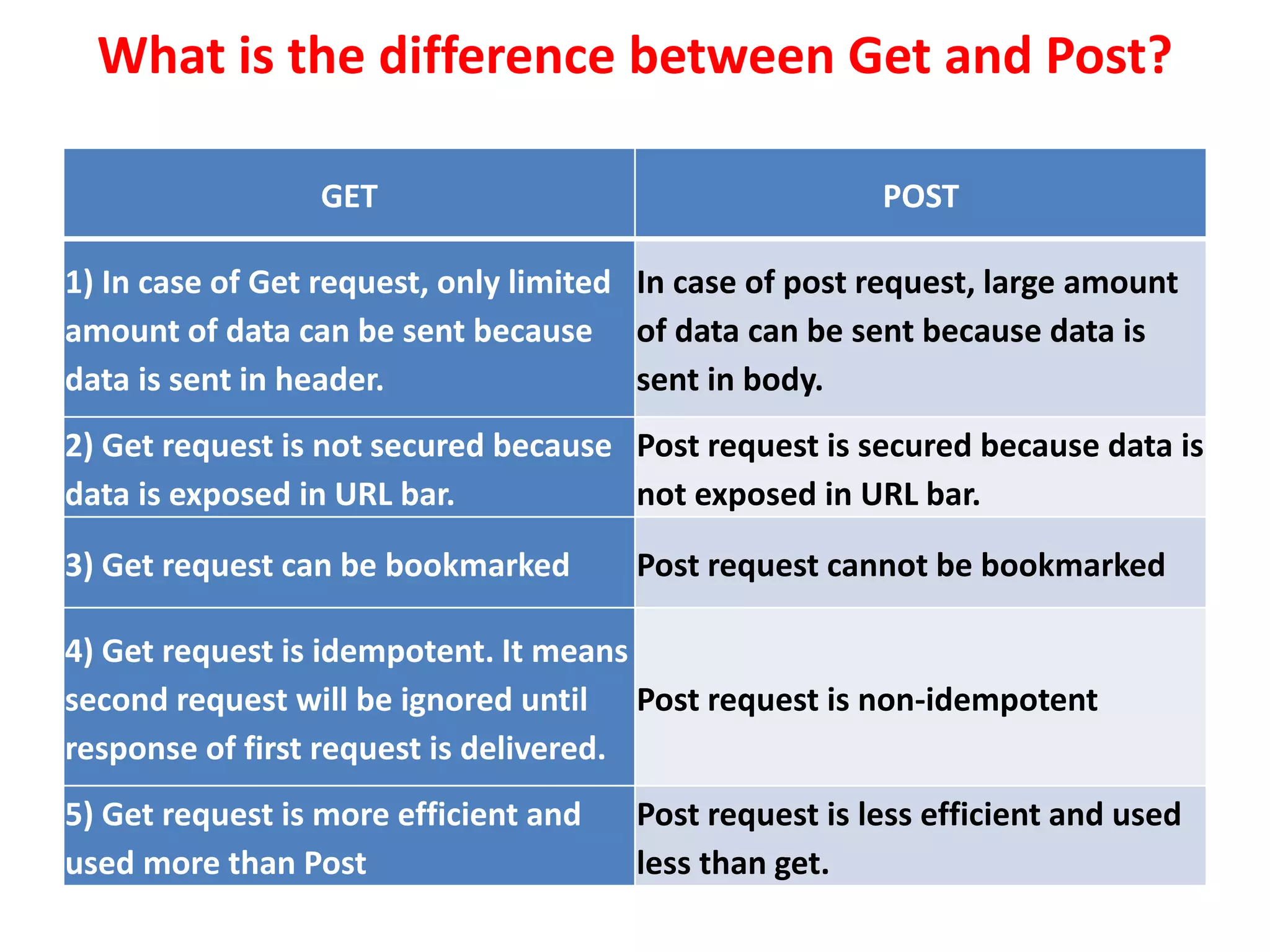 What is the difference between Get and Post?

| GET | POST |
|---|---|
| 1) In case of Get request, only limited amount of data can be sent because data is sent in header. | In case of post request, large amount of data can be sent because data is sent in body. |
| 2) Get request is not secured because data is exposed in URL bar. | Post request is secured because data is not exposed in URL bar. |
| 3) Get request can be bookmarked | Post request cannot be bookmarked |
| 4) Get request is idempotent. It means second request will be ignored until response of first request is delivered. | Post request is non-idempotent |
| 5) Get request is more efficient and used more than Post | Post request is less efficient and used less than get. |